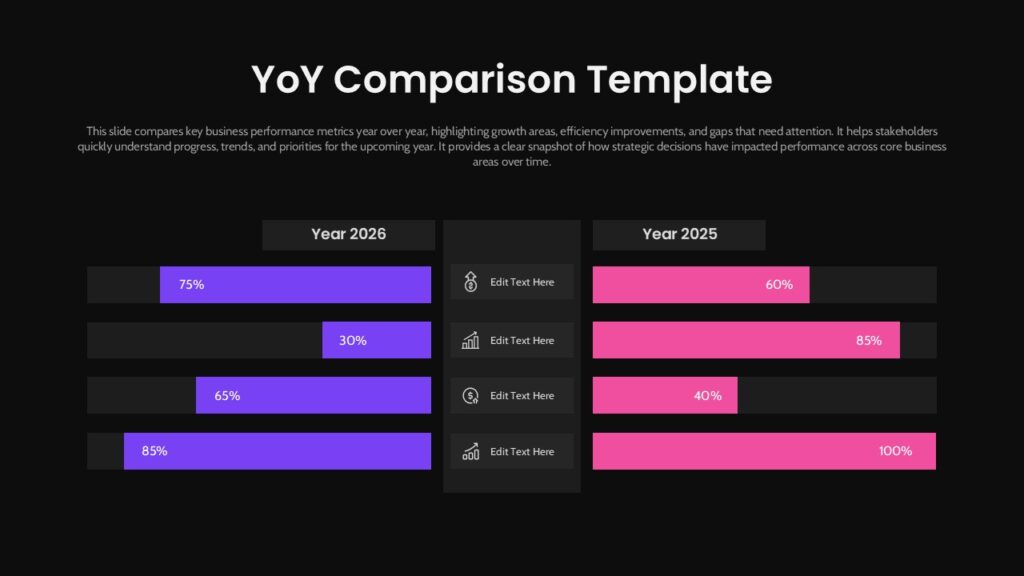 YoY Comparison Template

This slide compares key business performance metrics year over year, highlighting growth areas, efficiency improvements, and gaps that need attention. It helps stakeholders quickly understand progress, trends, and priorities for the upcoming year. It provides a clear snapshot of how strategic decisions have impacted performance across core business areas over time.

Year 2026

75%

30%

65%

85%

Edit Text Here

Edit Text Here

Edit Text Here

Edit Text Here

Year 2025

60%

85%

40%

100%